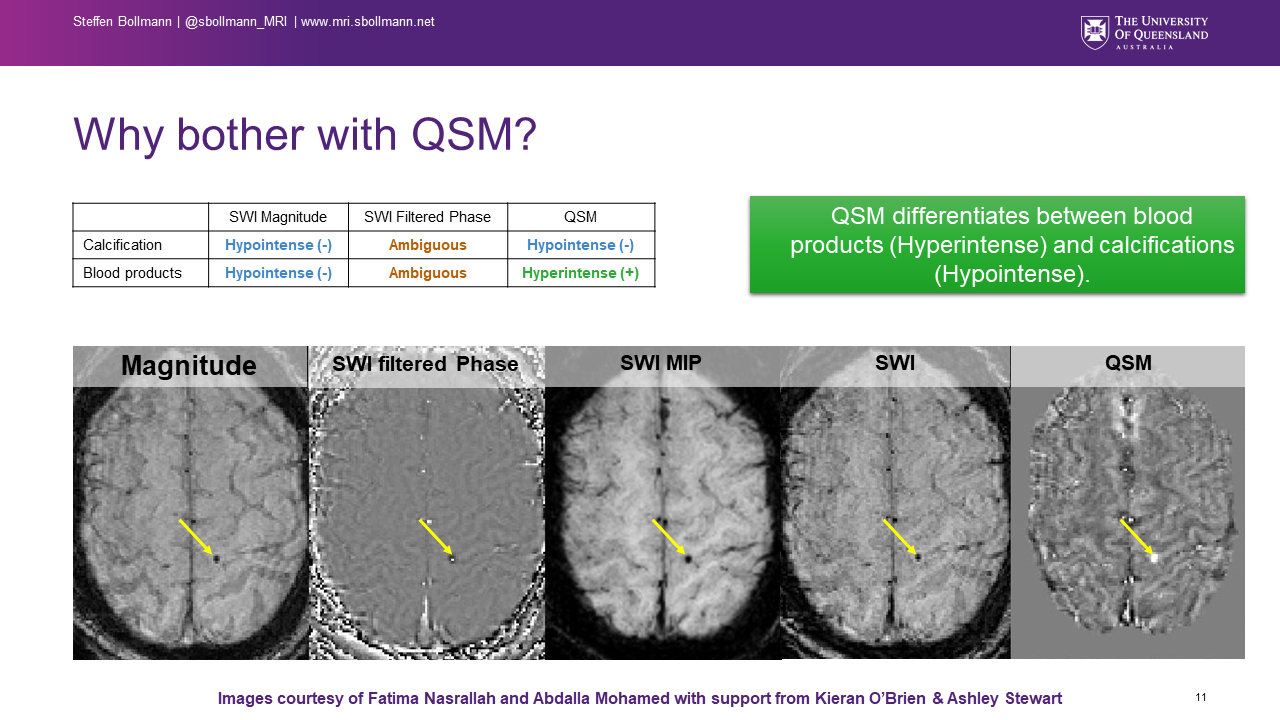 Steffen Bollmann | @sbollmann_MRI | www.mri.sbollmann.net

THE UNIVERSITY OF QUEENSLAND AUSTRALIA

Why bother with QSM?

| | SWI Magnitude | SWI Filtered Phase | QSM |
|---|---|---|---|
| Calcification | Hypointense (-) | Ambiguous | Hypointense (-) |
| Blood products | Hypointense (-) | Ambiguous | Hyperintense (+) |

QSM differentiates between blood products (Hyperintense) and calcifications (Hypointense).

Magnitude

SWI filtered Phase

SWI MIP

SWI

QSM

Images courtesy of Fatima Nasrallah and Abdalla Mohamed with support from Kieran O'Brien & Ashley Stewart

11